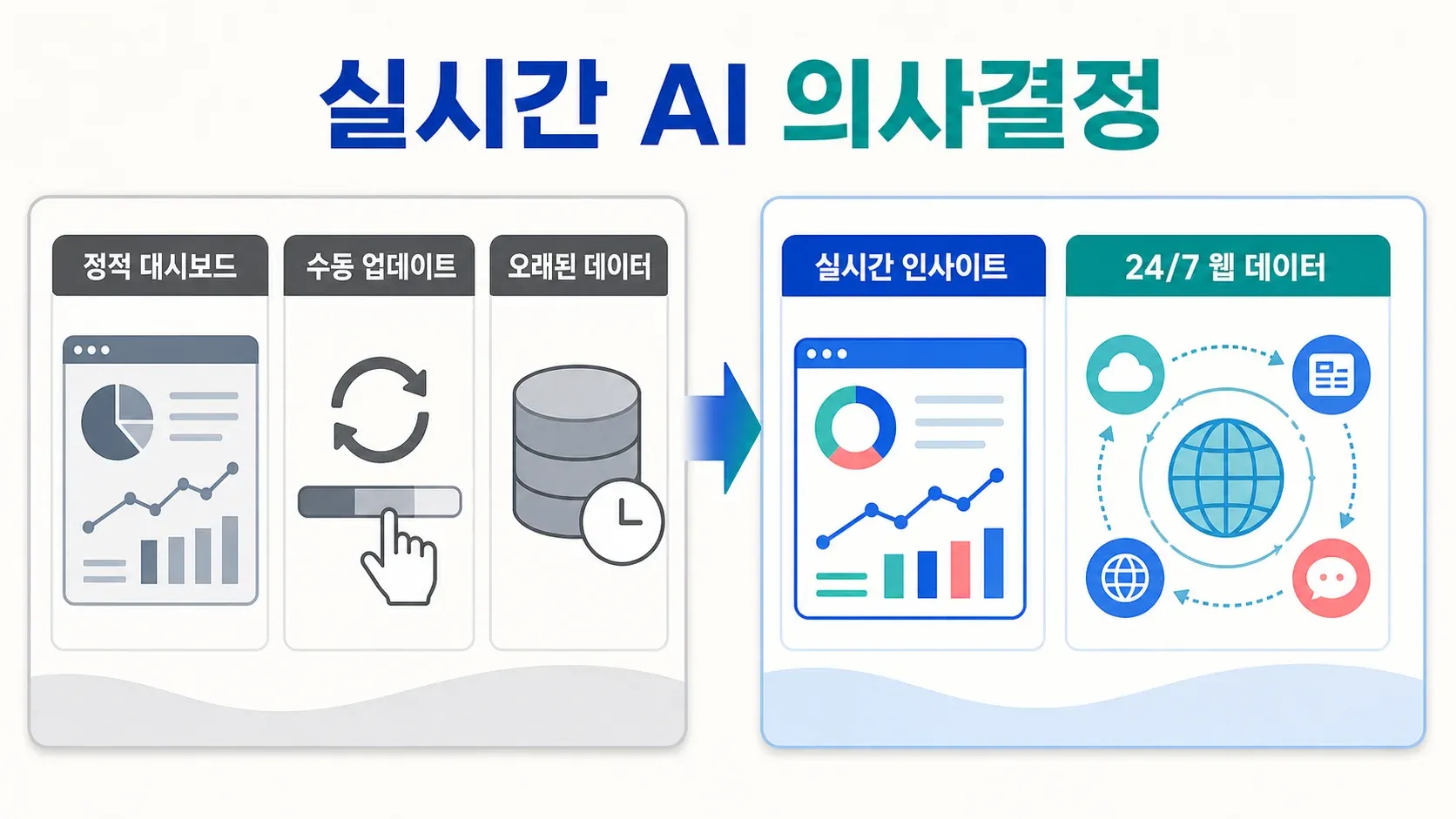 실시간 AI 의사결정

정적 대시보드

수동 업데이트

오래된 데이터

실시간 인사이트

24/7 웹 데이터